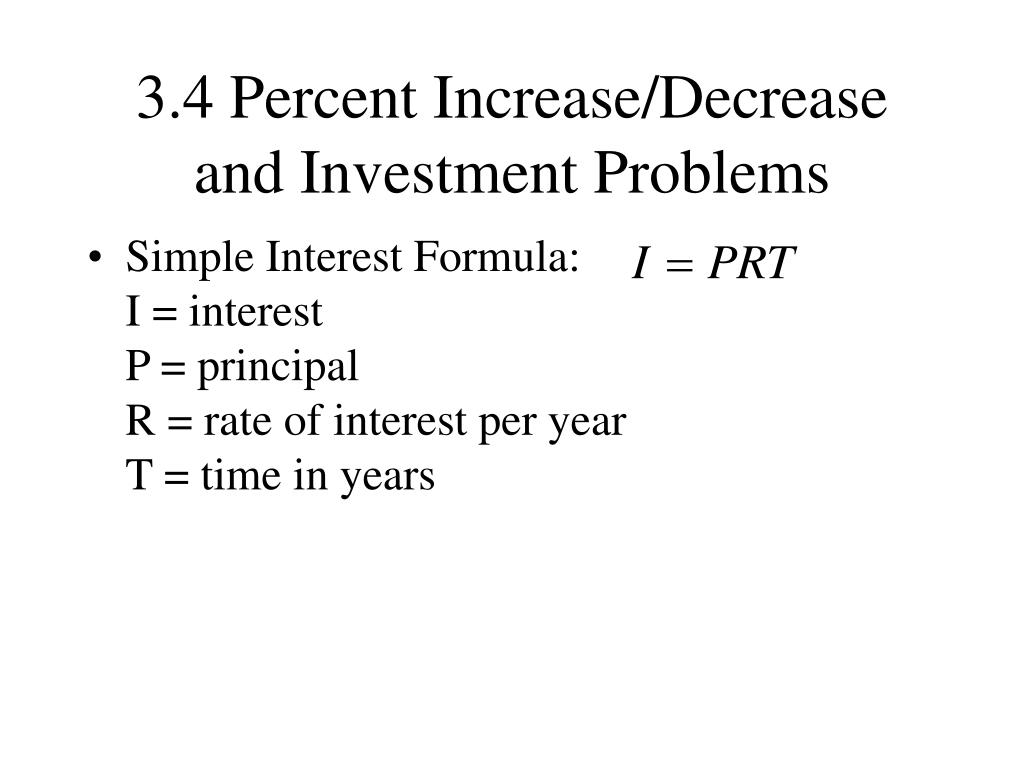 3.4 Percent Increase/Decrease and Investment Problems

• Simple Interest Formula: $I = PRT$
I = interest
P = principal
R = rate of interest per year
T = time in years